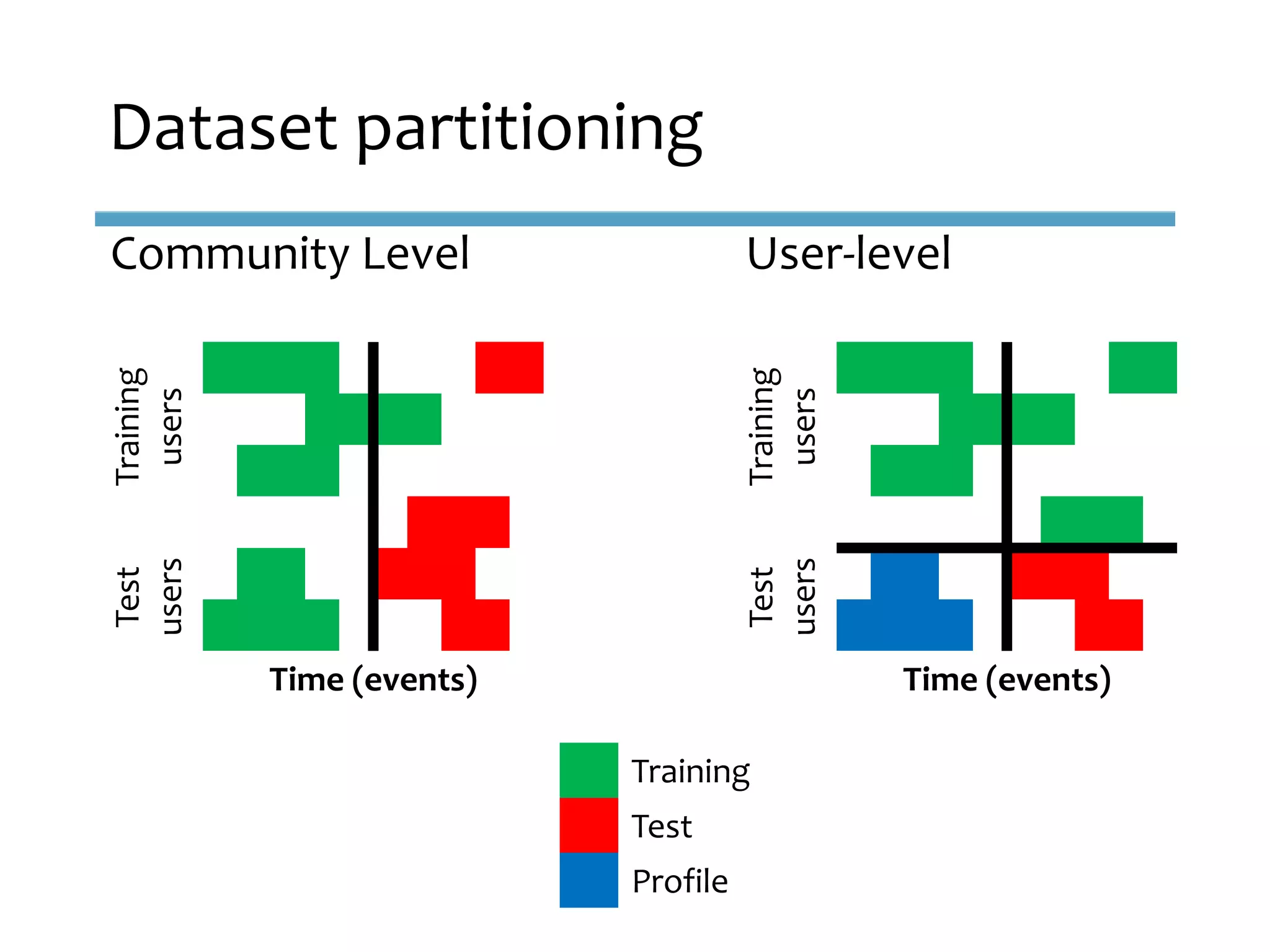 Dataset partitioning

Community Level

Training users

Test users

Time (events)

User-level

Training users

Test users

Time (events)

Training
Test
Profile